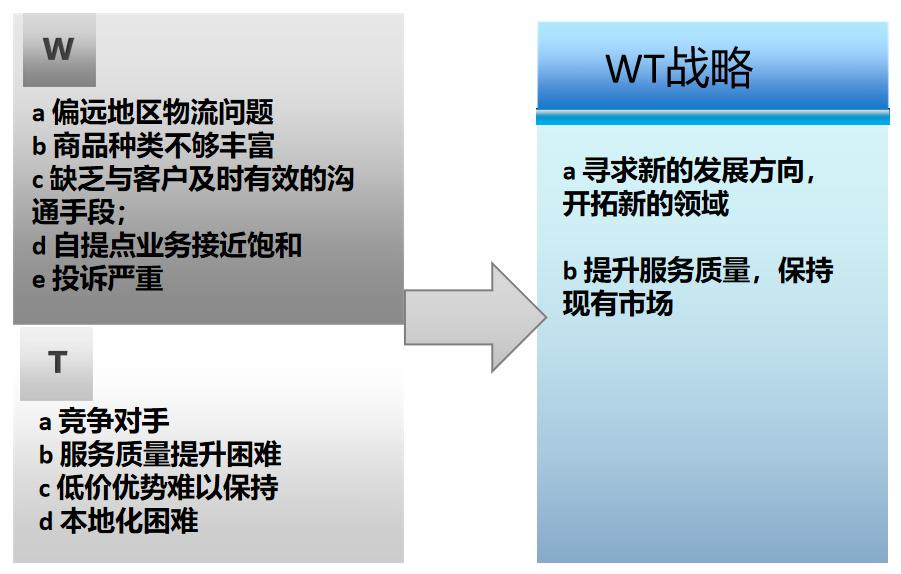 W

a 偏远地区物流问题
b 商品种类不够丰富
c 缺乏与客户及时有效的沟通手段；
d 自提点业务接近饱和
e 投诉严重

T

a 竞争对手
b 服务质量提升困难
c 低价优势难以保持
d 本地化困难

WT战略

a 寻求新的发展方向，开拓新的领域

b 提升服务质量，保持现有市场